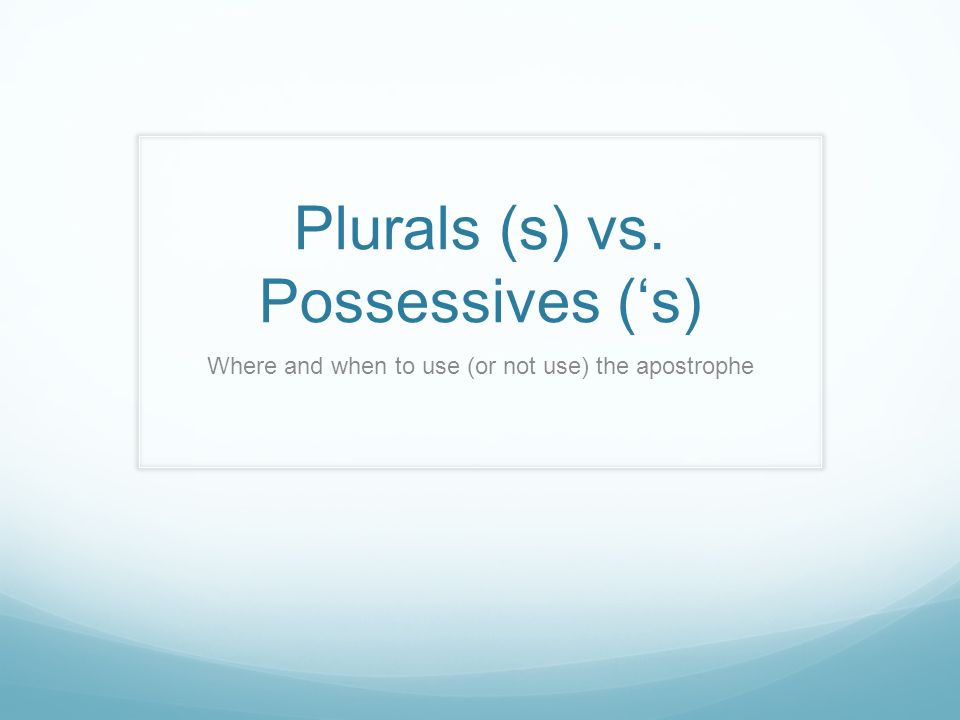 Plurals (s) vs. Possessives (‘s)

Where and when to use (or not use) the apostrophe